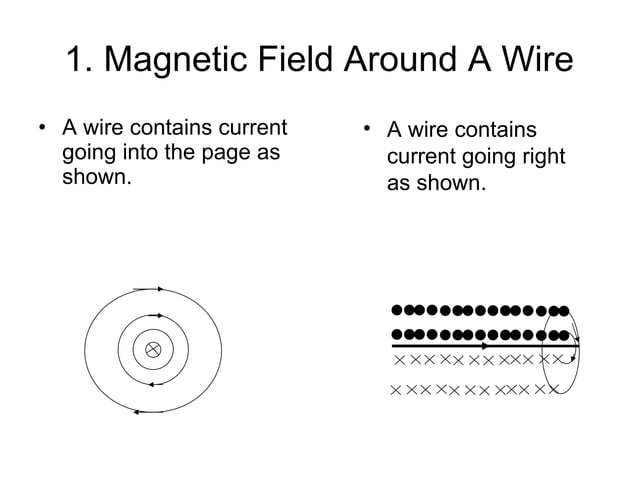 1. Magnetic Field Around A Wire

• A wire contains current going into the page as shown.

• A wire contains current going right as shown.